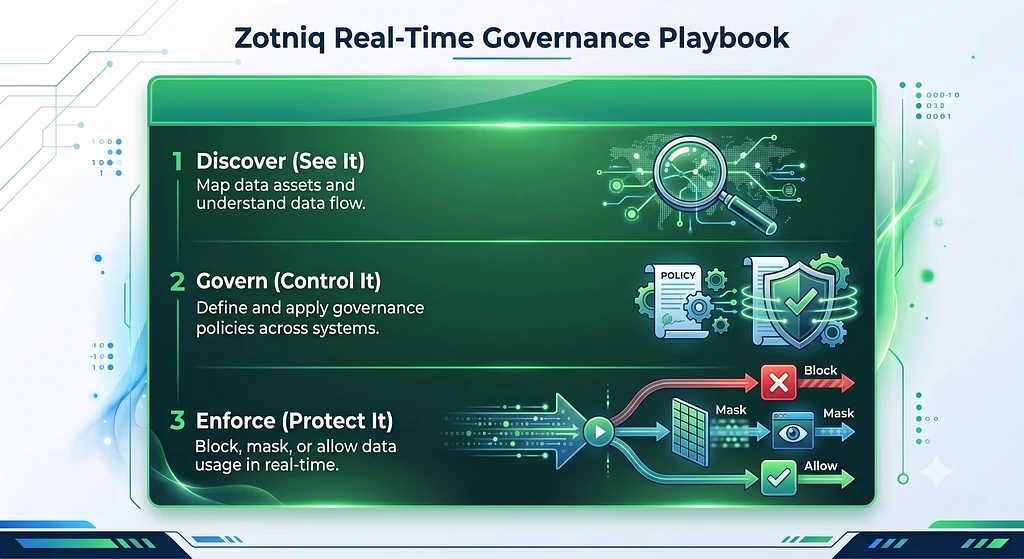 Zotniq Real-Time Governance Playbook

1 Discover (See It)
Map data assets and understand data flow.

2 Govern (Control It)
Define and apply governance policies across systems.

POLICY

3 Enforce (Protect It)
Block, mask, or allow data usage in real-time.

Block
Mask
Mask
Allow